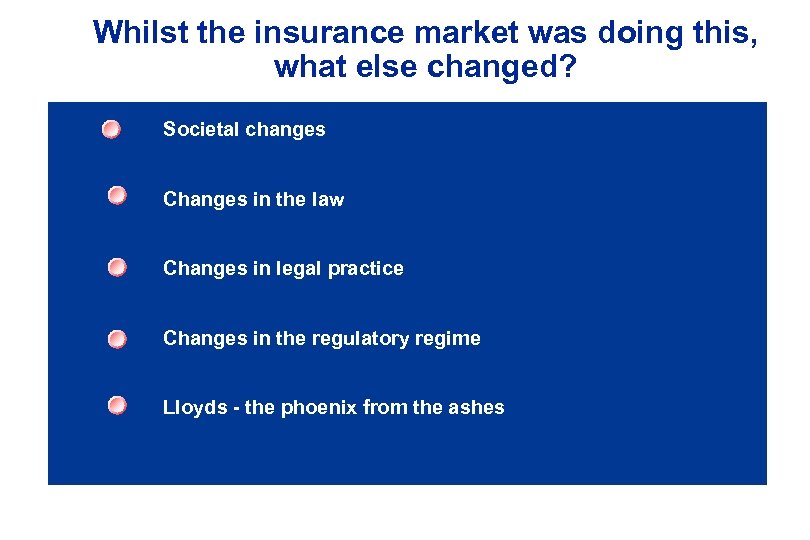 Whilst the insurance market was doing this, what else changed?

Societal changes

Changes in the law

Changes in legal practice

Changes in the regulatory regime

Lloyds - the phoenix from the ashes